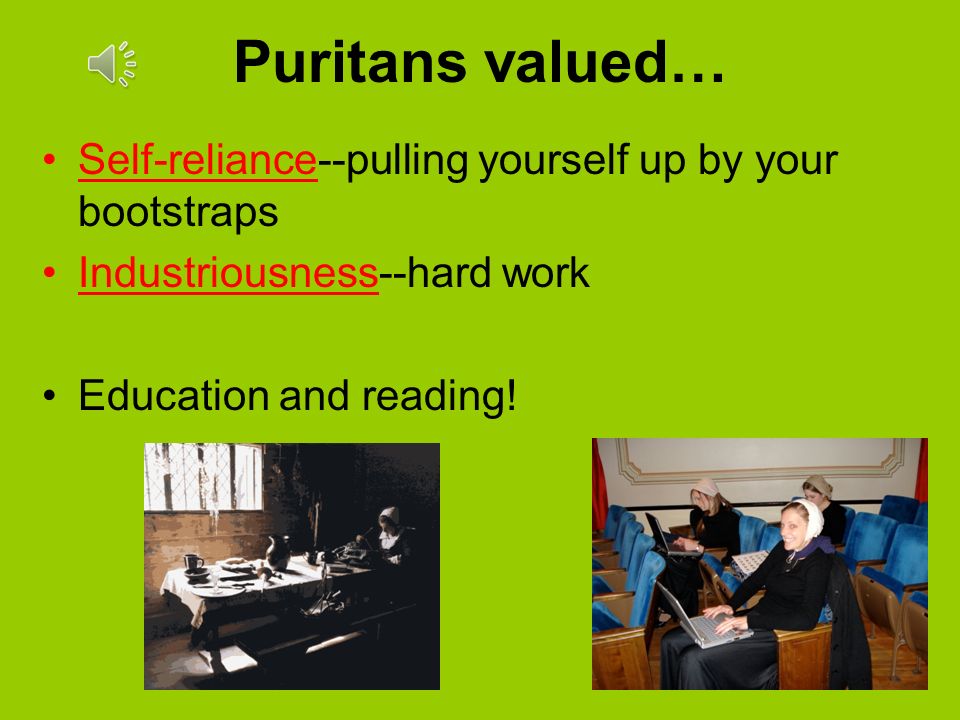 Puritans valued…

• Self-reliance--pulling yourself up by your bootstraps
• Industriousness--hard work

• Education and reading!